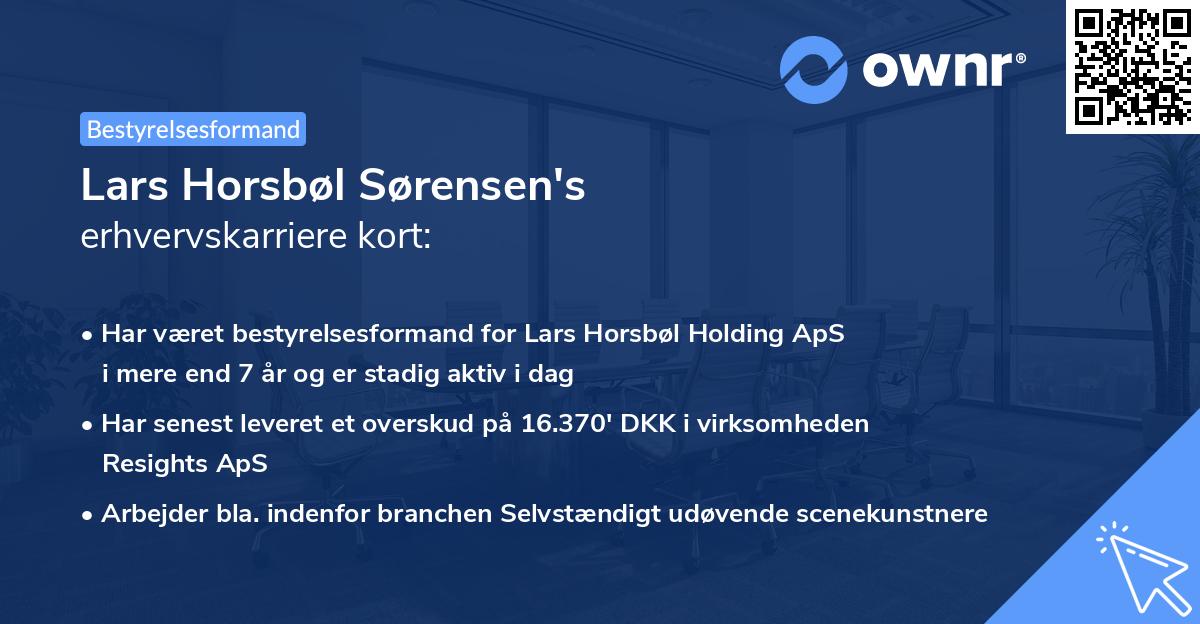 ownr®

Bestyrelsesformand

Lars Horsbøl Sørensen's erhvervskarriere kort:

• Har været bestyrelsesformand for Lars Horsbøl Holding ApS i mere end 7 år og er stadig aktiv i dag

• Har senest leveret et overskud på 16.370' DKK i virksomheden Resights ApS

• Arbejder bla. indenfor branchen Selvstændigt udøvende scenekunstnere